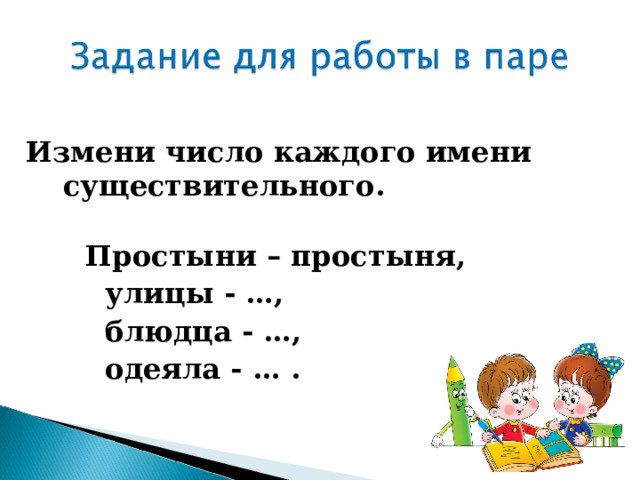 Задание для работы в паре

Измени число каждого имени существительного.

Простыни – простыня,
улицы - …,
блюдца - …,
одеяла - … .